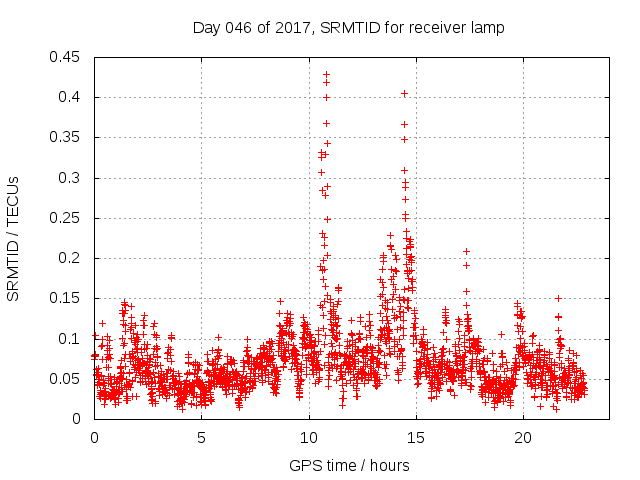 Day 046 of 2017, SRMTID for receiver lamp

SRMTID / TECUs

0.45
0.4
0.35
0.3
0.25
0.2
0.15
0.1
0.05
0

0
5
10
15
20

GPS time / hours